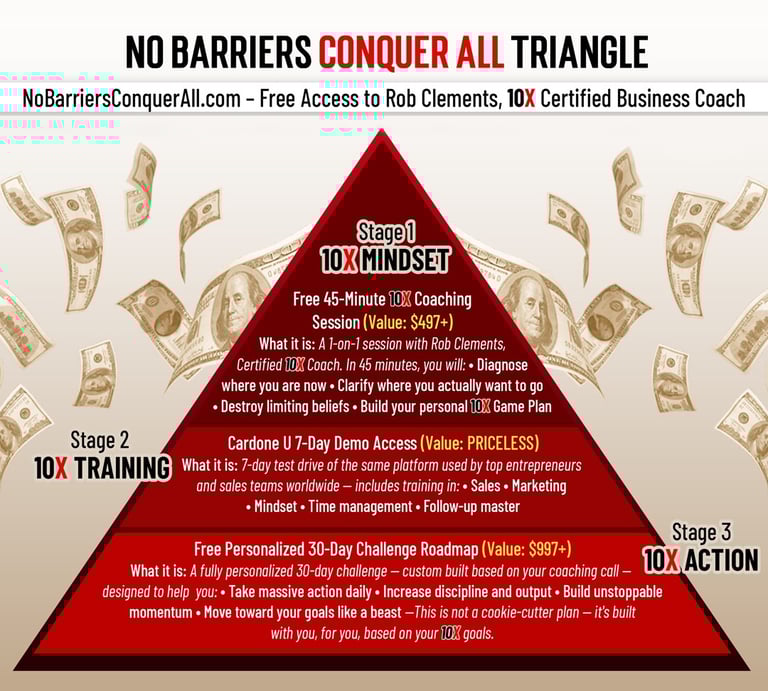 NO BARRIERS CONQUER ALL TRIANGLE

NoBarriersConquerAll.com – Free Access to Rob Clements, 10X Certified Business Coach

Stage 1
10X MINDSET

Free 45-Minute 10X Coaching Session (Value: $497+)
What it is: A 1-on-1 session with Rob Clements, Certified 10X Coach. In 45 minutes, you will: • Diagnose where you are now • Clarify where you actually want to go • Destroy limiting beliefs • Build your personal 10X Game Plan

Stage 2
10X TRAINING

Cardone U 7-Day Demo Access (Value: PRICELESS)
What it is: 7-day test drive of the same platform used by top entrepreneurs and sales teams worldwide — includes training in: • Sales • Marketing • Mindset • Time management • Follow-up master

Stage 3
10X ACTION

Free Personalized 30-Day Challenge Roadmap (Value: $997+)
What it is: A fully personalized 30-day challenge — custom built based on your coaching call — designed to help you: • Take massive action daily • Increase discipline and output • Build unstoppable momentum • Move toward your goals like a beast —This is not a cookie-cutter plan — it's built with you, for you, based on your 10X goals.